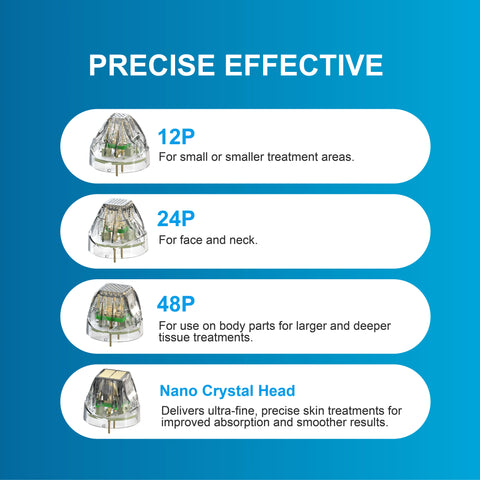 PRECISE EFFECTIVE

12P
For small or smaller treatment areas.

24P
For face and neck.

48P
For use on body parts for larger and deeper tissue treatments.

Nano Crystal Head
Delivers ultra-fine, precise skin treatments for improved absorption and smoother results.